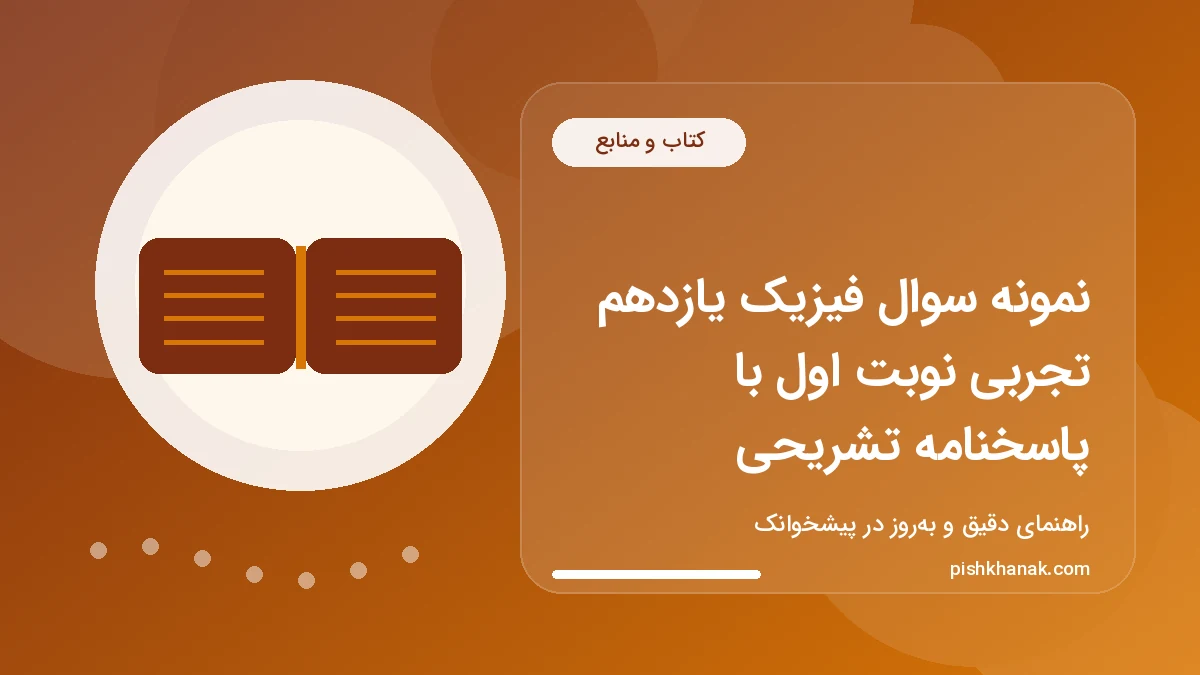 کتاب و منابع

نمونه سوال فیزیک یازدهم تجربی نوبت اول با پاسخنامه تشریحی

راهنمای دقیق و به‌روز در پیشخوانک

pishkhanak.com